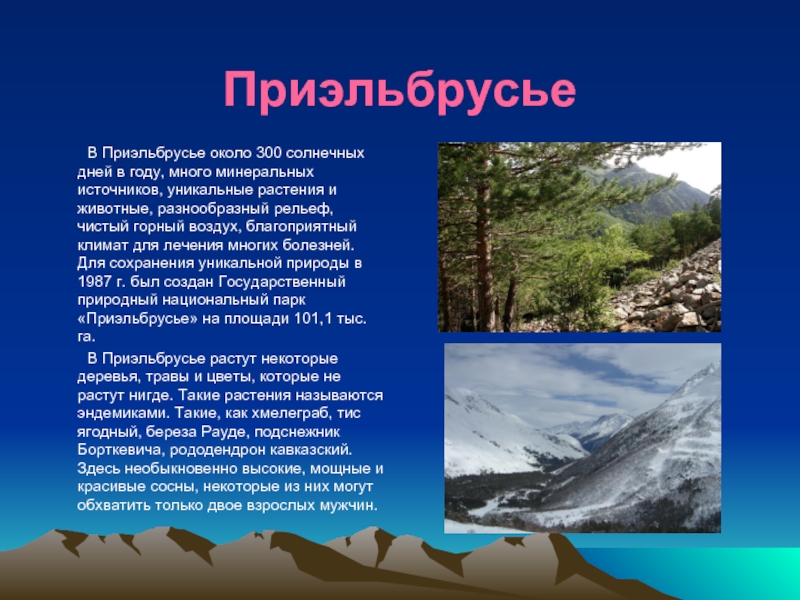 Приэльбрусье

В Приэльбрусье около 300 солнечных дней в году, много минеральных источников, уникальные растения и животные, разнообразный рельеф, чистый горный воздух, благоприятный климат для лечения многих болезней. Для сохранения уникальной природы в 1987 г. был создан Государственный природный национальный парк «Приэльбрусье» на площади 101,1 тыс. га.

В Приэльбрусье растут некоторые деревья, травы и цветы, которые не растут нигде. Такие растения называются эндемиками. Такие, как хмелеграб, тис ягодный, береза Рауде, подснежник Борткевича, рододендрон кавказский. Здесь необыкновенно высокие, мощные и красивые сосны, некоторые из них могут обхватить только двое взрослых мужчин.